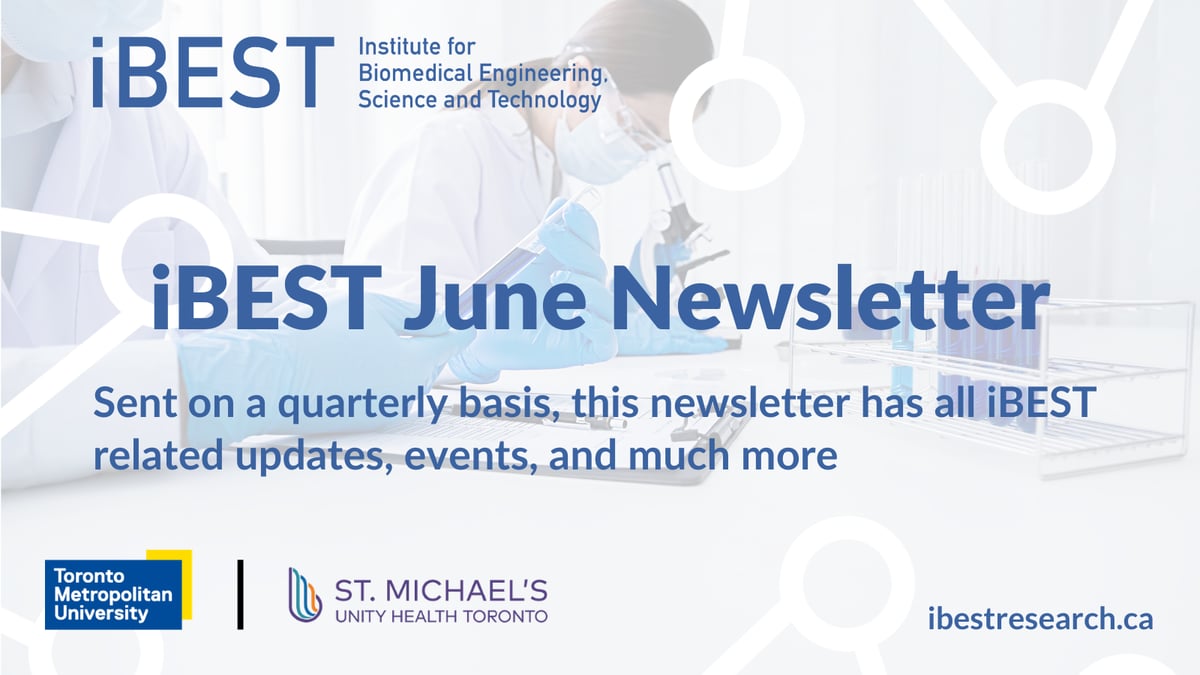 iBEST Institute for Biomedical Engineering, Science and Technology

iBEST June Newsletter

Sent on a quarterly basis, this newsletter has all iBEST related updates, events, and much more

Toronto Metropolitan University

ST. MICHAEL'S UNITY HEALTH TORONTO

ibestresearch.ca